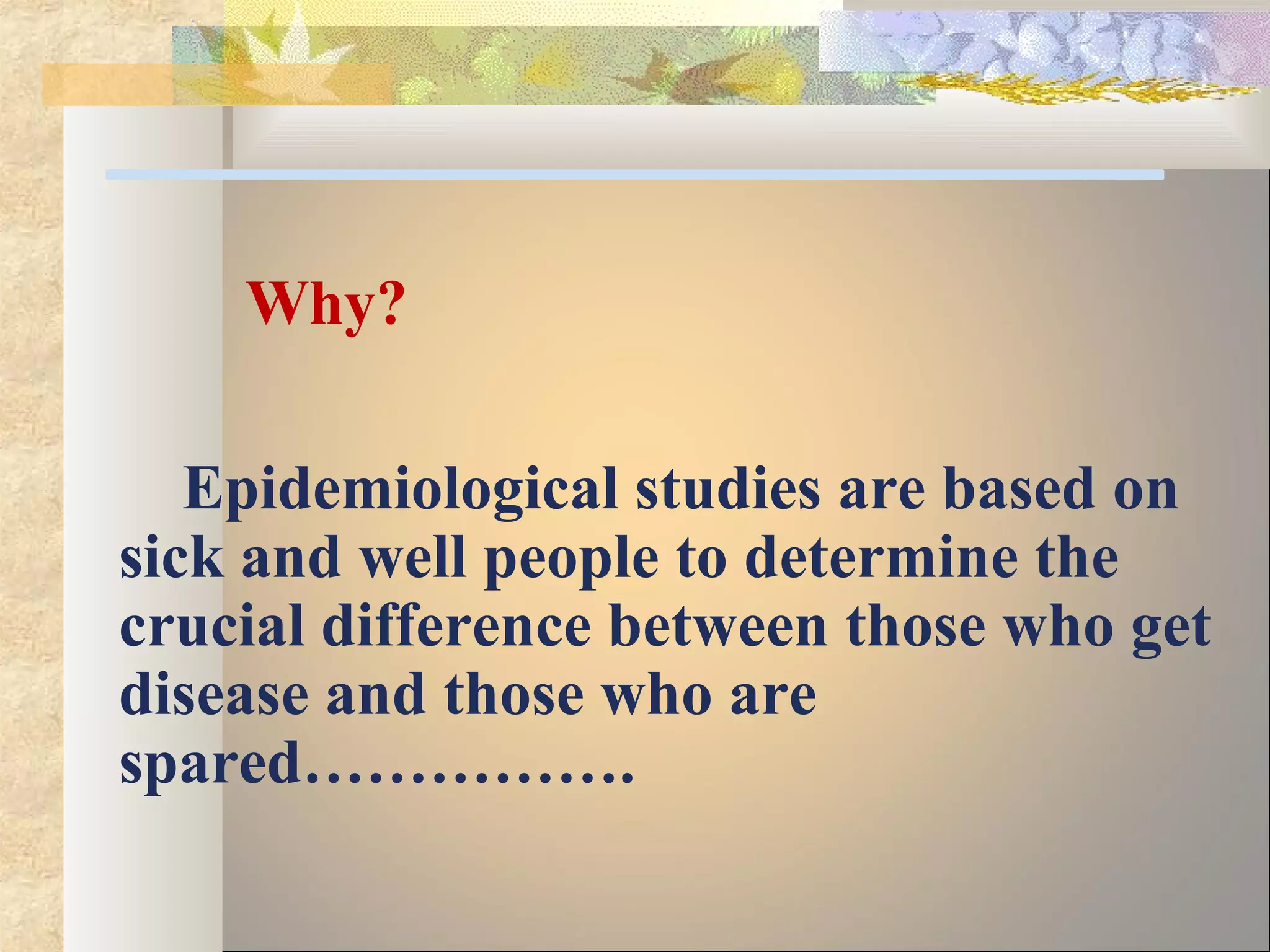 Why?

Epidemiological studies are based on sick and well people to determine the crucial difference between those who get disease and those who are spared…………….